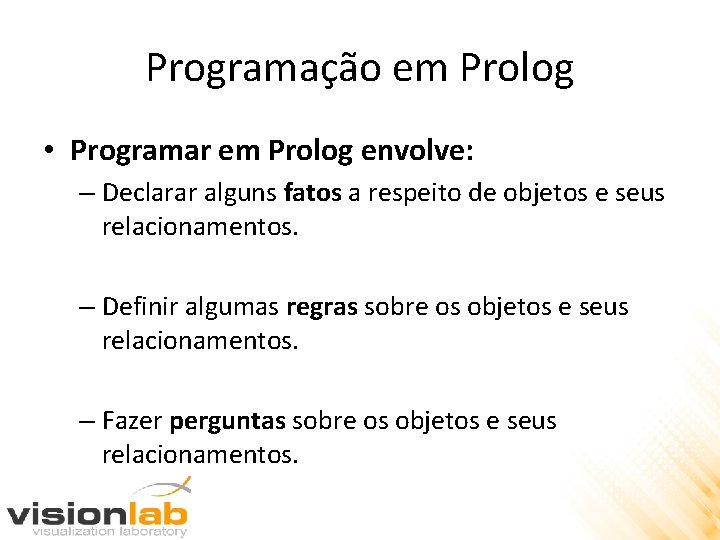 Programação em Prolog

• Programar em Prolog envolve:

– Declarar alguns fatos a respeito de objetos e seus relacionamentos.

– Definir algumas regras sobre os objetos e seus relacionamentos.

– Fazer perguntas sobre os objetos e seus relacionamentos.

visionlab
visualization laboratory